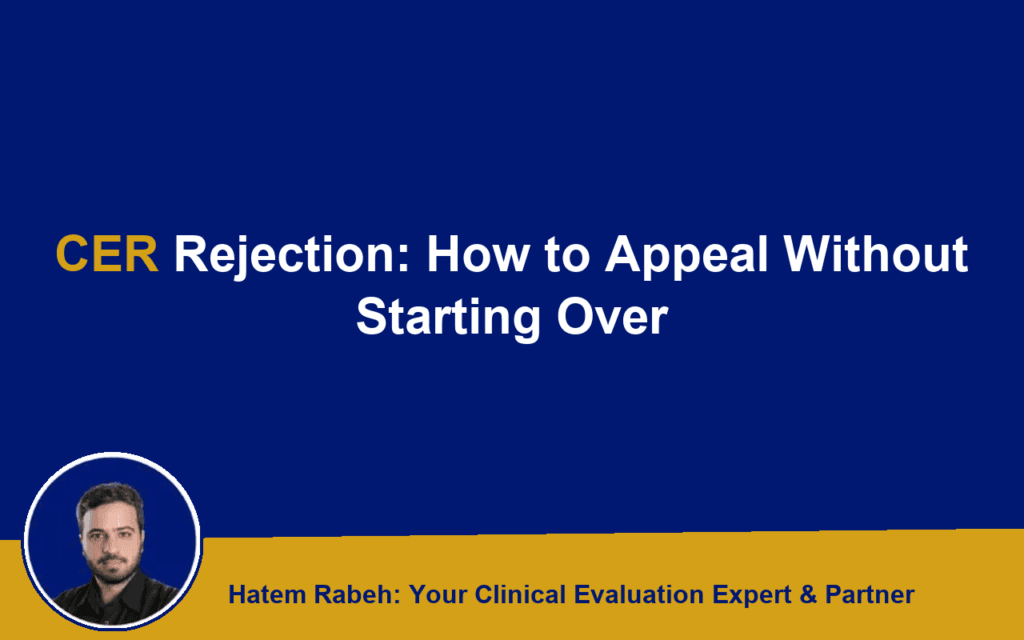 CER Rejection: How to Appeal Without Starting Over

Hatem Rabeh: Your Clinical Evaluation Expert & Partner